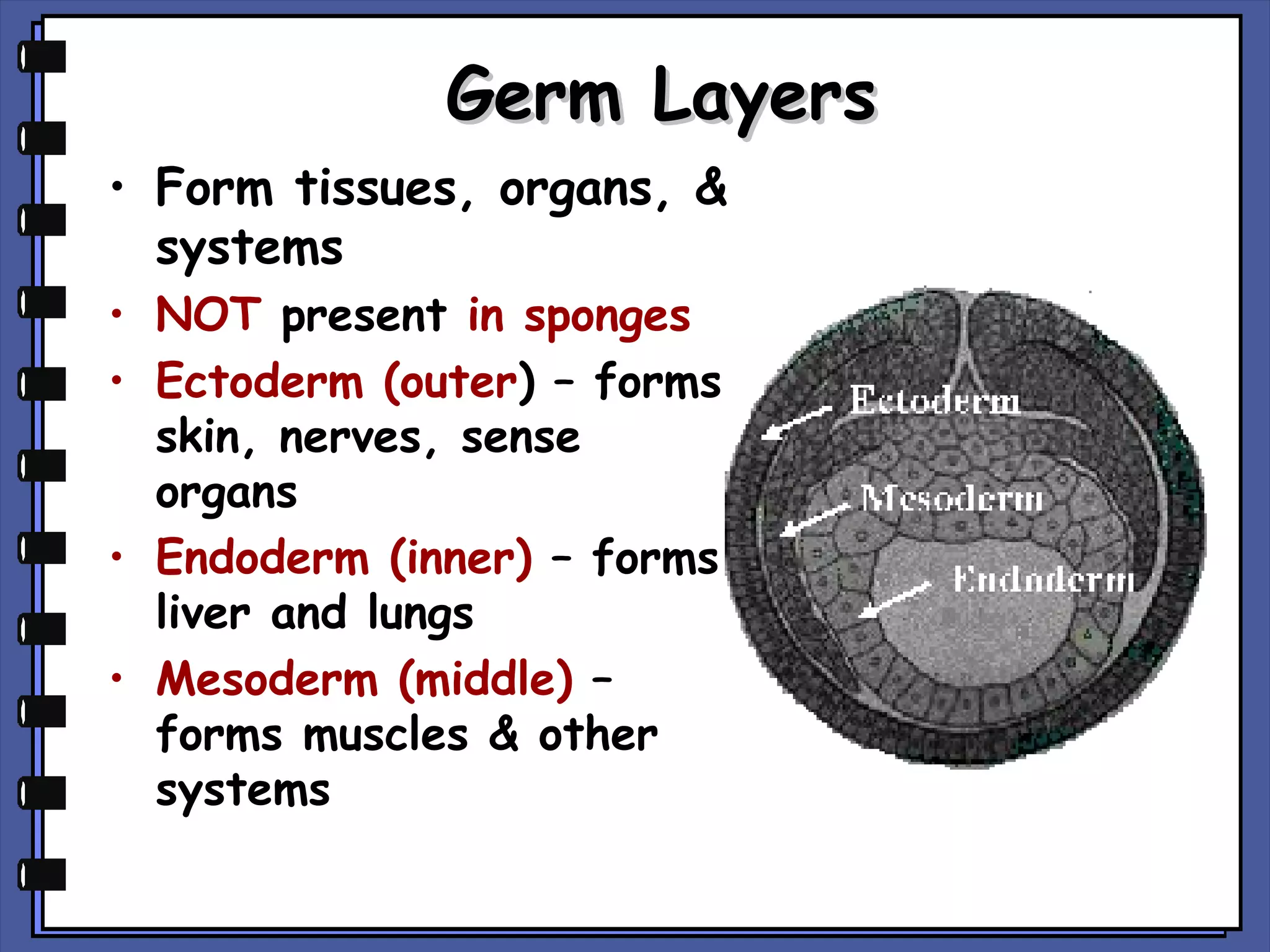 Germ Layers

• Form tissues, organs, & systems
• NOT present in sponges
• Ectoderm (outer) – forms skin, nerves, sense organs
• Endoderm (inner) – forms liver and lungs
• Mesoderm (middle) – forms muscles & other systems

Ectoderm
Mesoderm
Endoderm